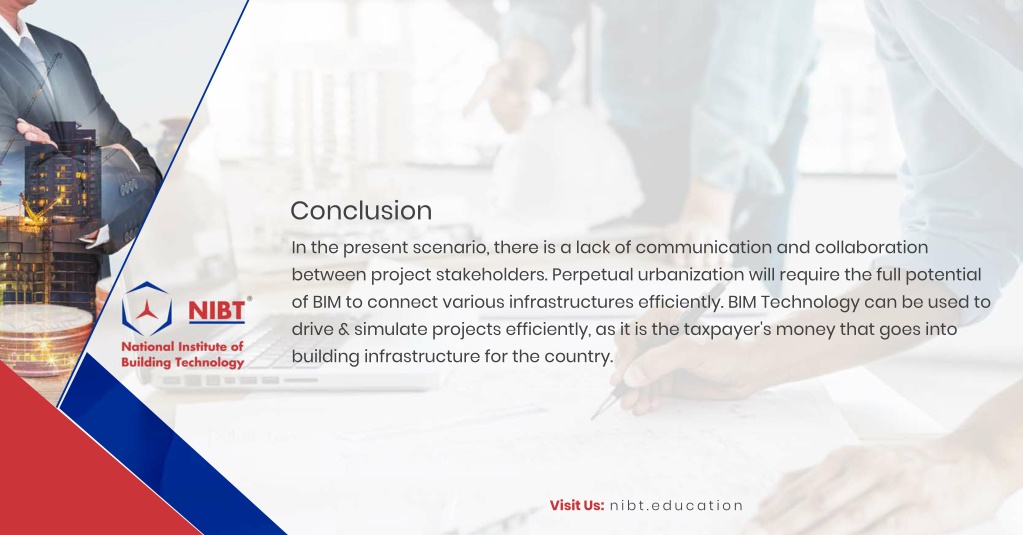 NIBT®
National Institute of Building Technology

Conclusion

In the present scenario, there is a lack of communication and collaboration between project stakeholders. Perpetual urbanization will require the full potential of BIM to connect various infrastructures efficiently. BIM Technology can be used to drive & simulate projects efficiently, as it is the taxpayer's money that goes into building infrastructure for the country.

Visit Us: nibt.education